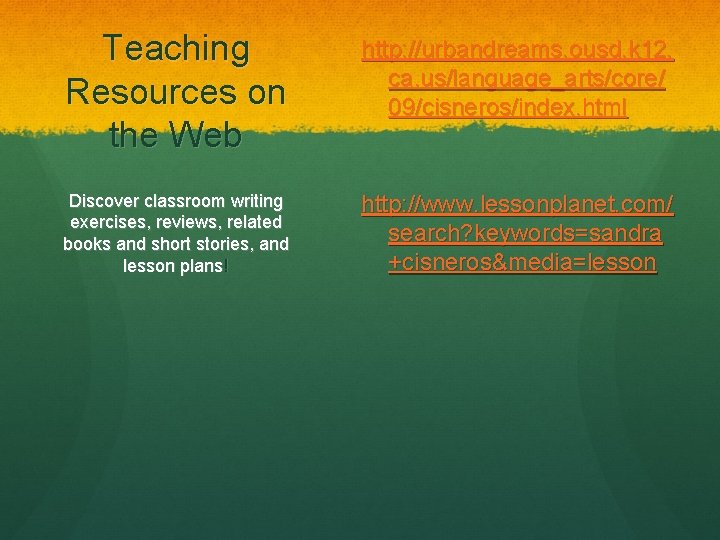 Teaching Resources on the Web

Discover classroom writing exercises, reviews, related books and short stories, and lesson plans!

http://urbandreams.ousd.k12.ca.us/language_arts/core/09/cisneros/index.html

http://www.lessonplanet.com/search?keywords=sandra+cisneros&media=lesson